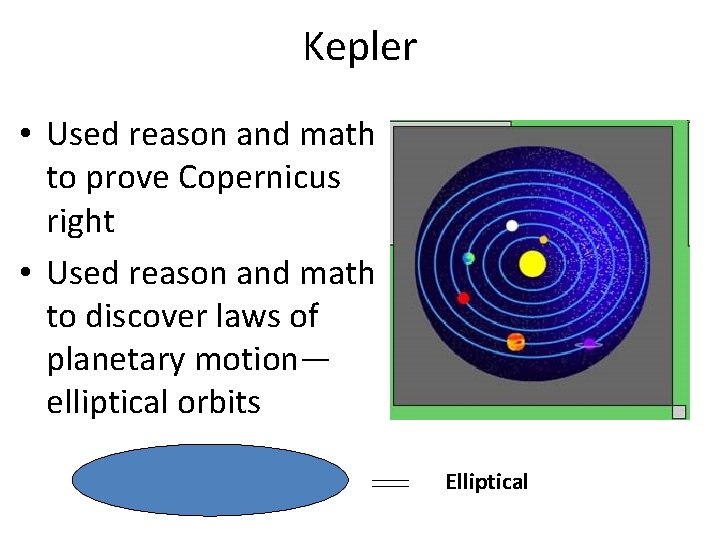 Kepler

• Used reason and math to prove Copernicus right
• Used reason and math to discover laws of planetary motion—elliptical orbits

= Elliptical